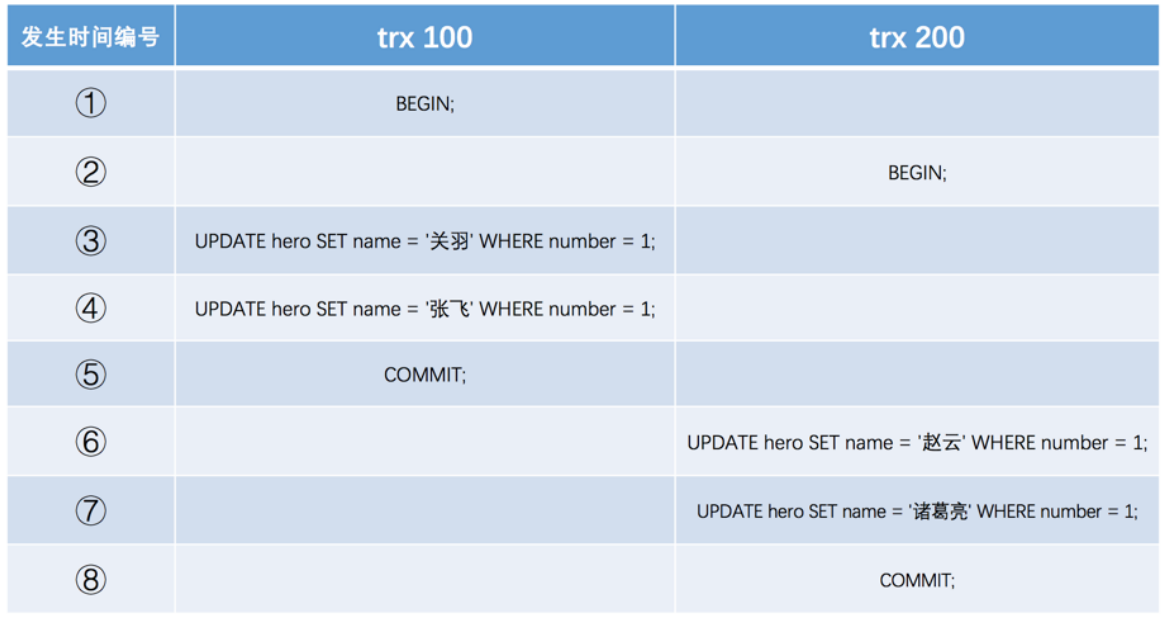 | 发生时间编号 | trx 100 | trx 200 |
|---|---|---|
| ① | BEGIN; | |
| ② | | BEGIN; |
| ③ | UPDATE hero SET name = '关羽' WHERE number = 1; | |
| ④ | UPDATE hero SET name = '张飞' WHERE number = 1; | |
| ⑤ | COMMIT; | |
| ⑥ | | UPDATE hero SET name = '赵云' WHERE number = 1; |
| ⑦ | | UPDATE hero SET name = '诸葛亮' WHERE number = 1; |
| ⑧ | | COMMIT; |